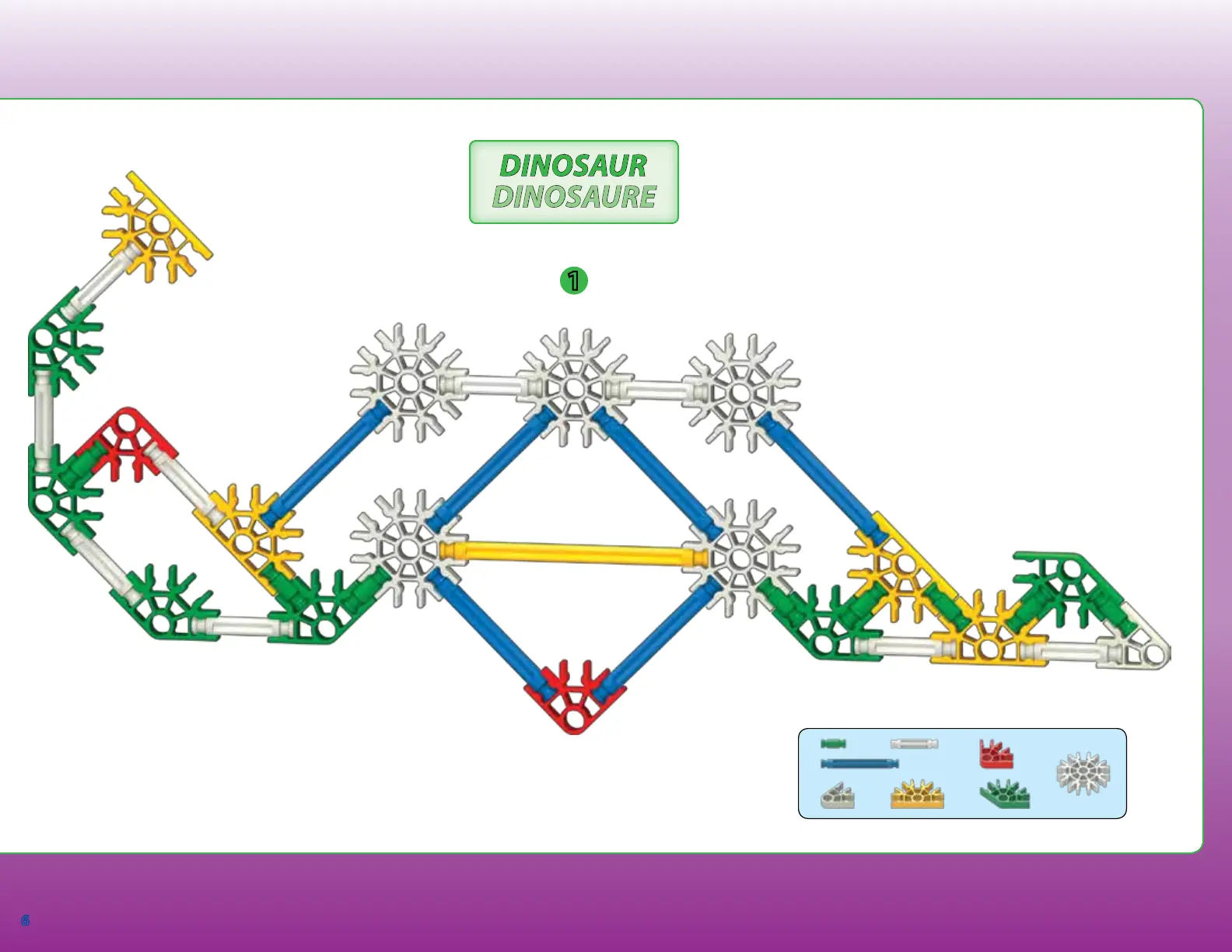 DINOSAUR
DINOSAURE

1

6